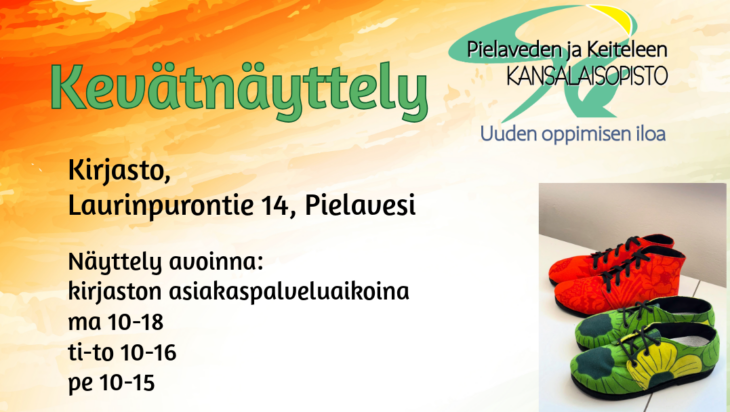 Kevätnäyttely

Pielaveden ja Keiteleen
KANSALAISOPISTO
Uuden oppimisen iloa

Kirjasto,
Laurinpurontie 14, Pielavesi

Näyttely avoinna:
kirjaston asiakaspalveluaikoina
ma 10-18
ti-to 10-16
pe 10-15